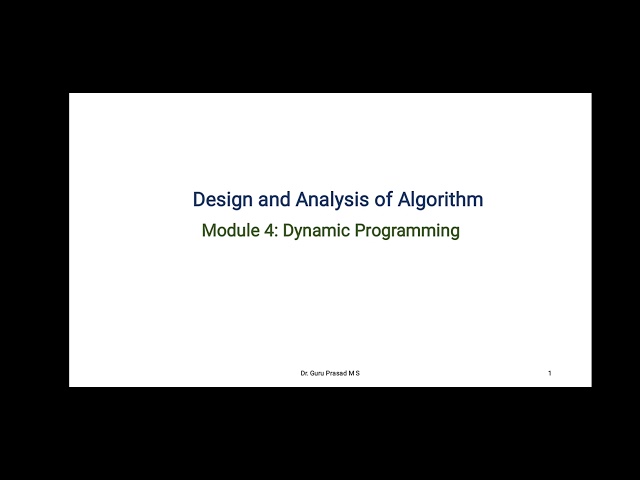 Design and Analysis of Algorithm

Module 4: Dynamic Programming

Dr. Guru Prasad M S

1